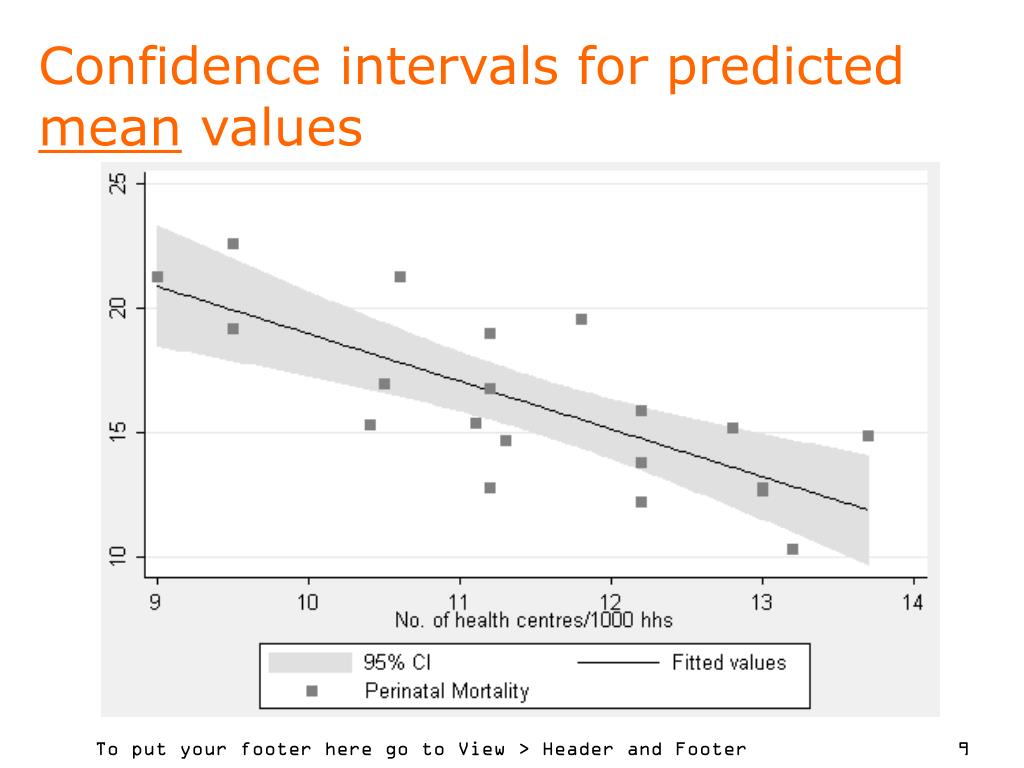 Confidence intervals for predicted mean values

25
20
15
10

9
10
11
12
13
14
No. of health centres/1000 hhs

95% CI
Fitted values
Perinatal Mortality

To put your footer here go to View > Header and Footer

9